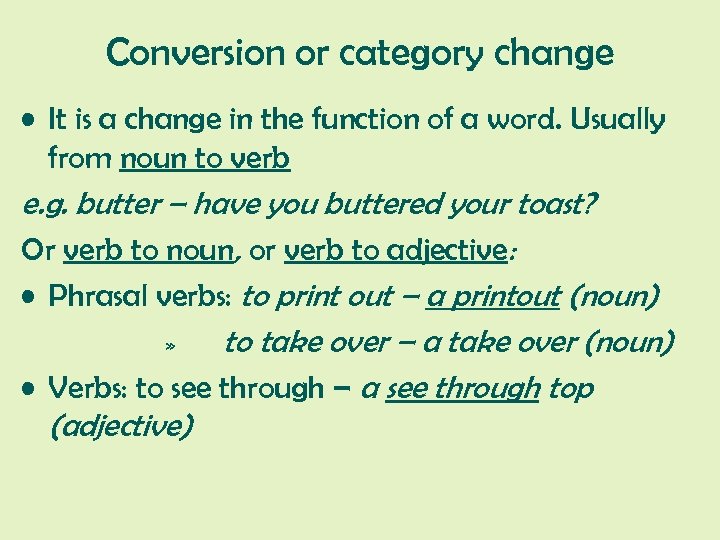 Conversion or category change

• It is a change in the function of a word. Usually from noun to verb

e.g. butter – have you buttered your toast?

Or verb to noun, or verb to adjective:

• Phrasal verbs: to print out – a printout (noun)

» to take over – a take over (noun)

• Verbs: to see through – a see through top (adjective)